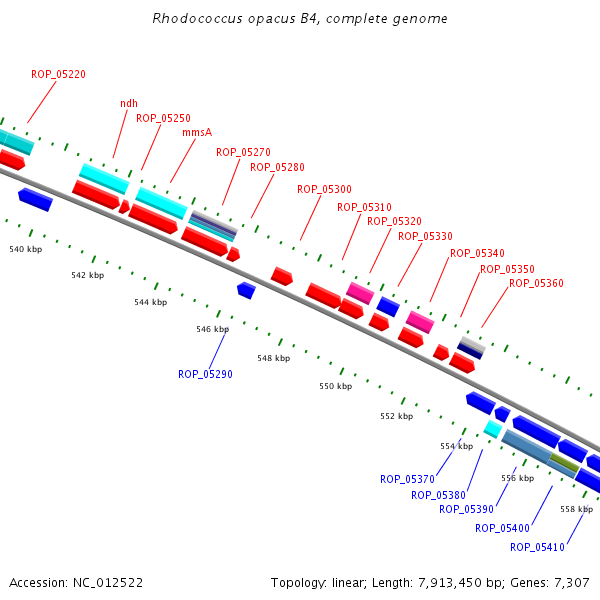 Rhodococcus opacus B4, complete genome

ROP_05220

ndh

ROP_05250

mmsA

ROP_05270

ROP_05280

ROP_05300

ROP_05310

ROP_05320

ROP_05330

ROP_05340

ROP_05350

ROP_05360

540 kbp

542 kbp

544 kbp

546 kbp

548 kbp

550 kbp

552 kbp

554 kbp

556 kbp

558 kbp

ROP_05290

ROP_05370

ROP_05380

ROP_05390

ROP_05400

ROP_05410

Accession: NC_012522

Topology: linear; Length: 7,913,450 bp; Genes: 7,307